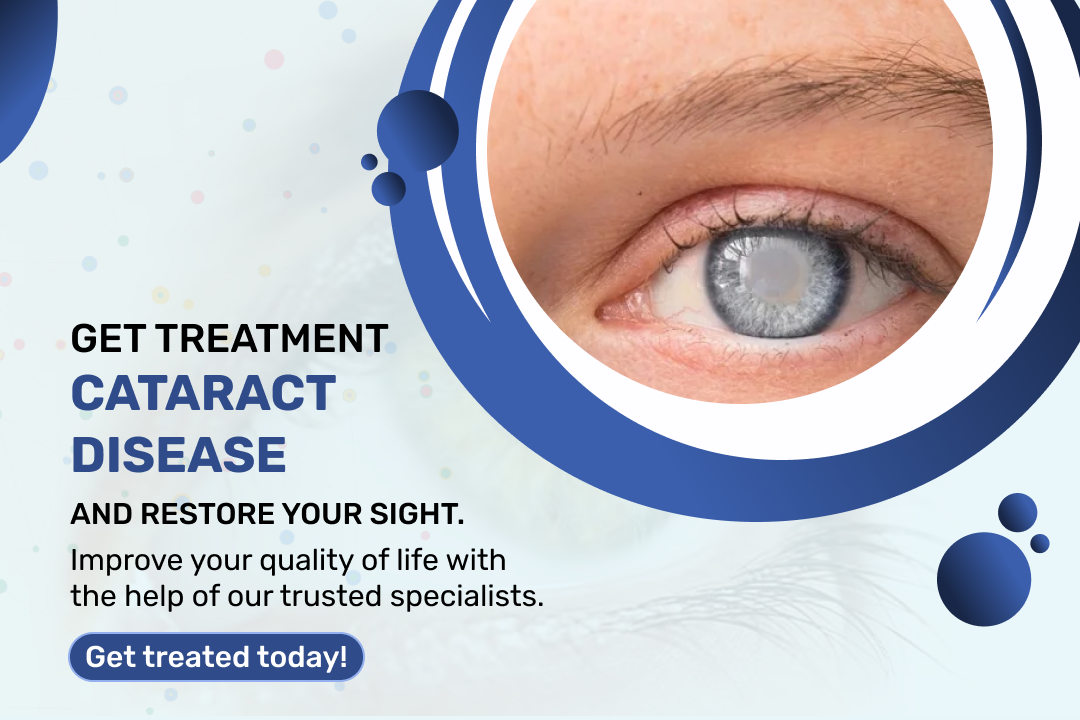 GET TREATMENT
CATARACT DISEASE
AND RESTORE YOUR SIGHT.

Improve your quality of life with the help of our trusted specialists.

Get treated today!